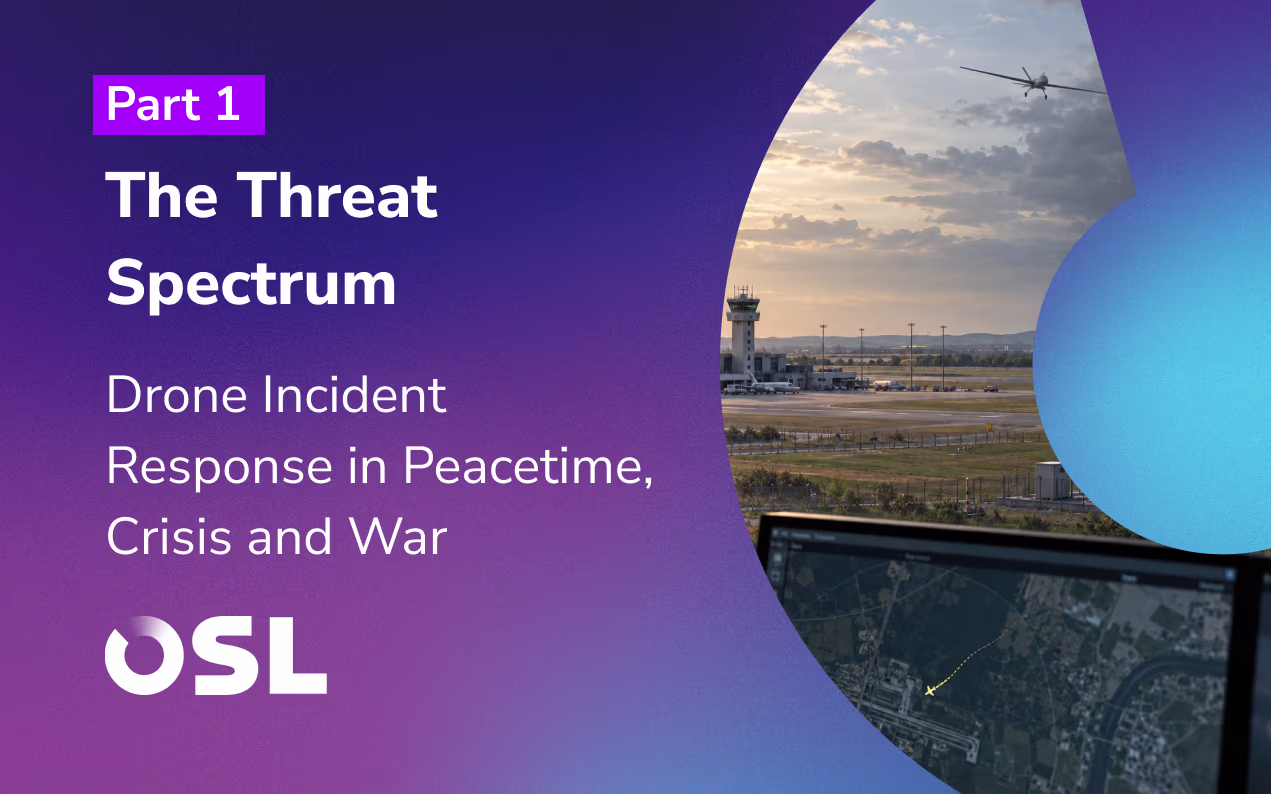 Part 1

The Threat Spectrum

Drone Incident Response in Peacetime, Crisis and War

OSL